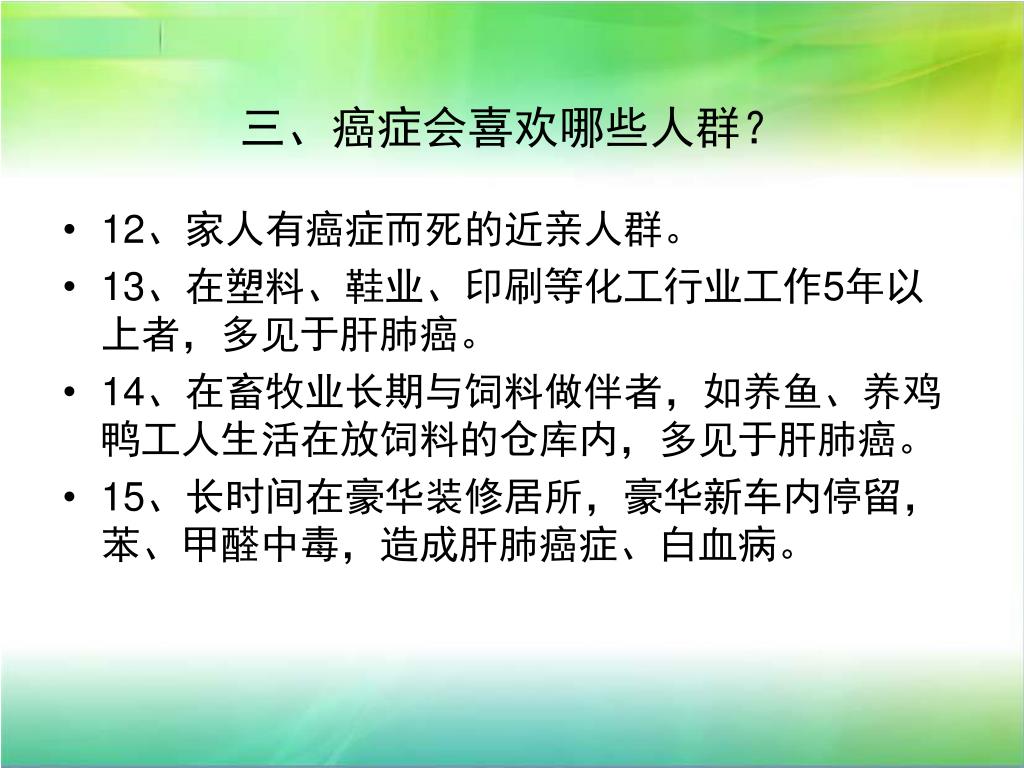 三、癌症会喜欢哪些人群？

• 12、家人有癌症而死的近亲人群。
• 13、在塑料、鞋业、印刷等化工行业工作5年以上者，多见于肝肺癌。
• 14、在畜牧业长期与饲料做伴者，如养鱼、养鸡鸭工人生活在放饲料的仓库内，多见于肝肺癌。
• 15、长时间在豪华装修居所，豪华新车内停留，苯、甲醛中毒，造成肝肺癌症、白血病。